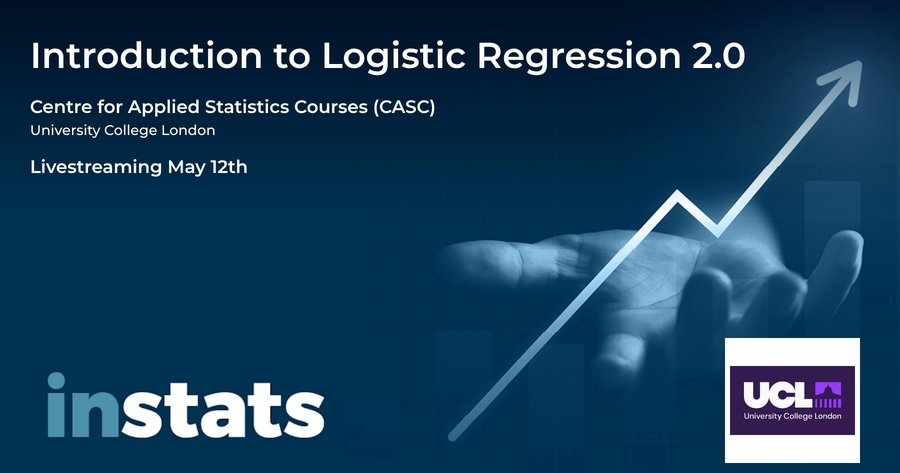 Introduction to Logistic Regression 2.0

Centre for Applied Statistics Courses (CASC)
University College London

Livestreaming May 12th

instats

UCL
University College London